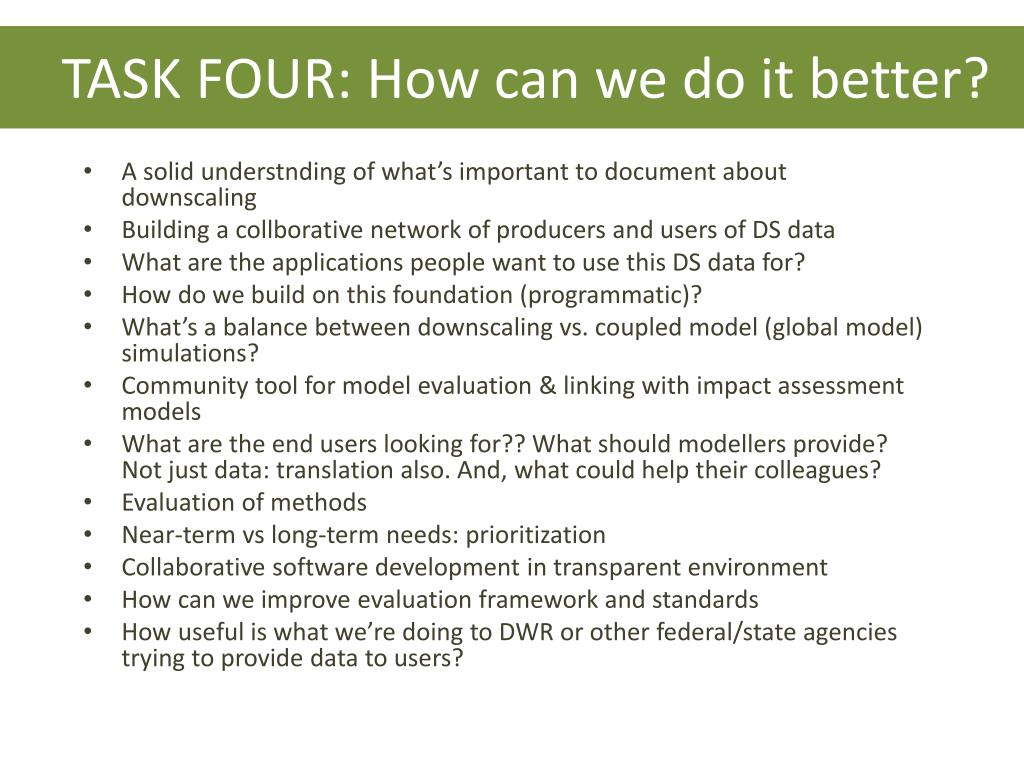 TASK FOUR: How can we do it better?

• A solid understnding of what's important to document about downscaling
• Building a collborative network of producers and users of DS data
• What are the applications people want to use this DS data for?
• How do we build on this foundation (programmatic)?
• What's a balance between downscaling vs. coupled model (global model) simulations?
• Community tool for model evaluation & linking with impact assessment models
• What are the end users looking for?? What should modellers provide? Not just data: translation also. And, what could help their colleagues?
• Evaluation of methods
• Near-term vs long-term needs: prioritization
• Collaborative software development in transparent environment
• How can we improve evaluation framework and standards
• How useful is what we're doing to DWR or other federal/state agencies trying to provide data to users?